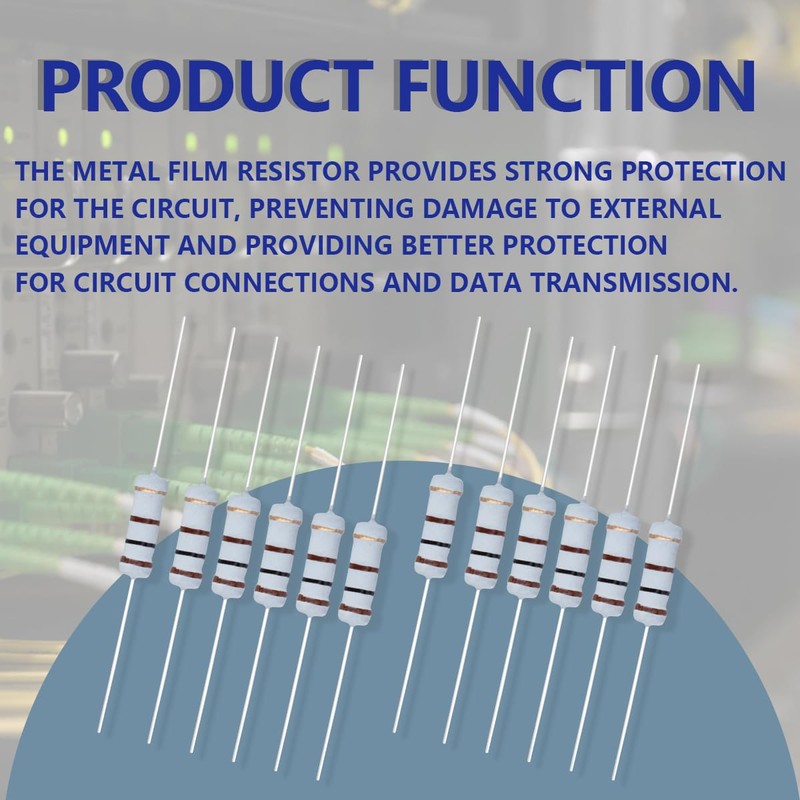 PRODUCT FUNCTION

THE METAL FILM RESISTOR PROVIDES STRONG PROTECTION FOR THE CIRCUIT, PREVENTING DAMAGE TO EXTERNAL EQUIPMENT AND PROVIDING BETTER PROTECTION FOR CIRCUIT CONNECTIONS AND DATA TRANSMISSION.